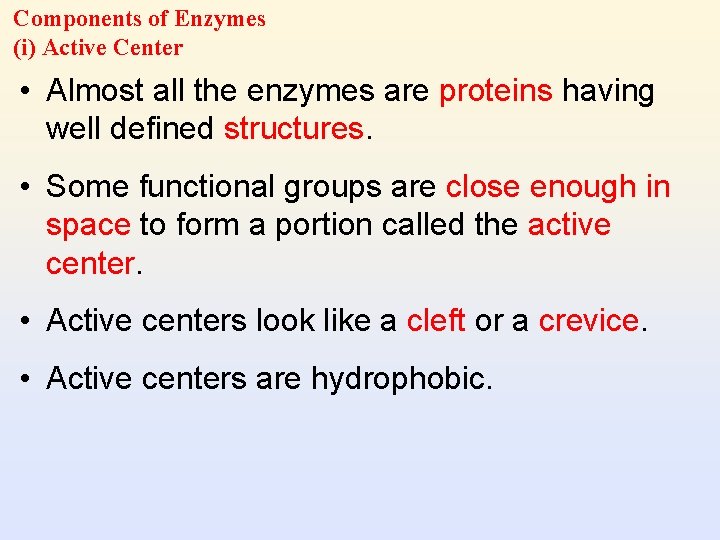 Components of Enzymes
(i) Active Center

• Almost all the enzymes are proteins having well defined structures.

• Some functional groups are close enough in space to form a portion called the active center.

• Active centers look like a cleft or a crevice.

• Active centers are hydrophobic.